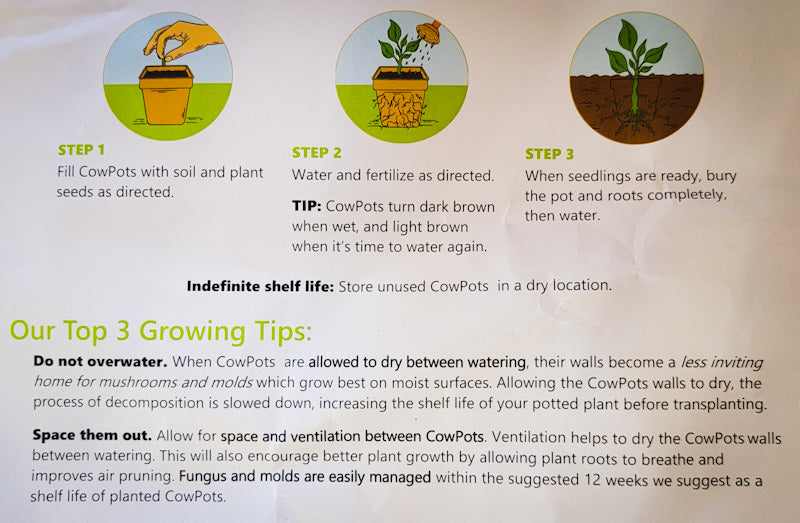 STEP 1
Fill CowPots with soil and plant seeds as directed.

STEP 2
Water and fertilize as directed.

TIP: CowPots turn dark brown when wet, and light brown when it's time to water again.

STEP 3
When seedlings are ready, bury the pot and roots completely, then water.

Indefinite shelf life: Store unused CowPots in a dry location.

Our Top 3 Growing Tips:

Do not overwater. When CowPots are allowed to dry between watering, their walls become a less inviting home for mushrooms and molds which grow best on moist surfaces. Allowing the CowPots walls to dry, the process of decomposition is slowed down, increasing the shelf life of your potted plant before transplanting.

Space them out. Allow for space and ventilation between CowPots. Ventilation helps to dry the CowPots walls between watering. This will also encourage better plant growth by allowing plant roots to breathe and improves air pruning. Fungus and molds are easily managed within the suggested 12 weeks we suggest as a shelf life of planted CowPots.